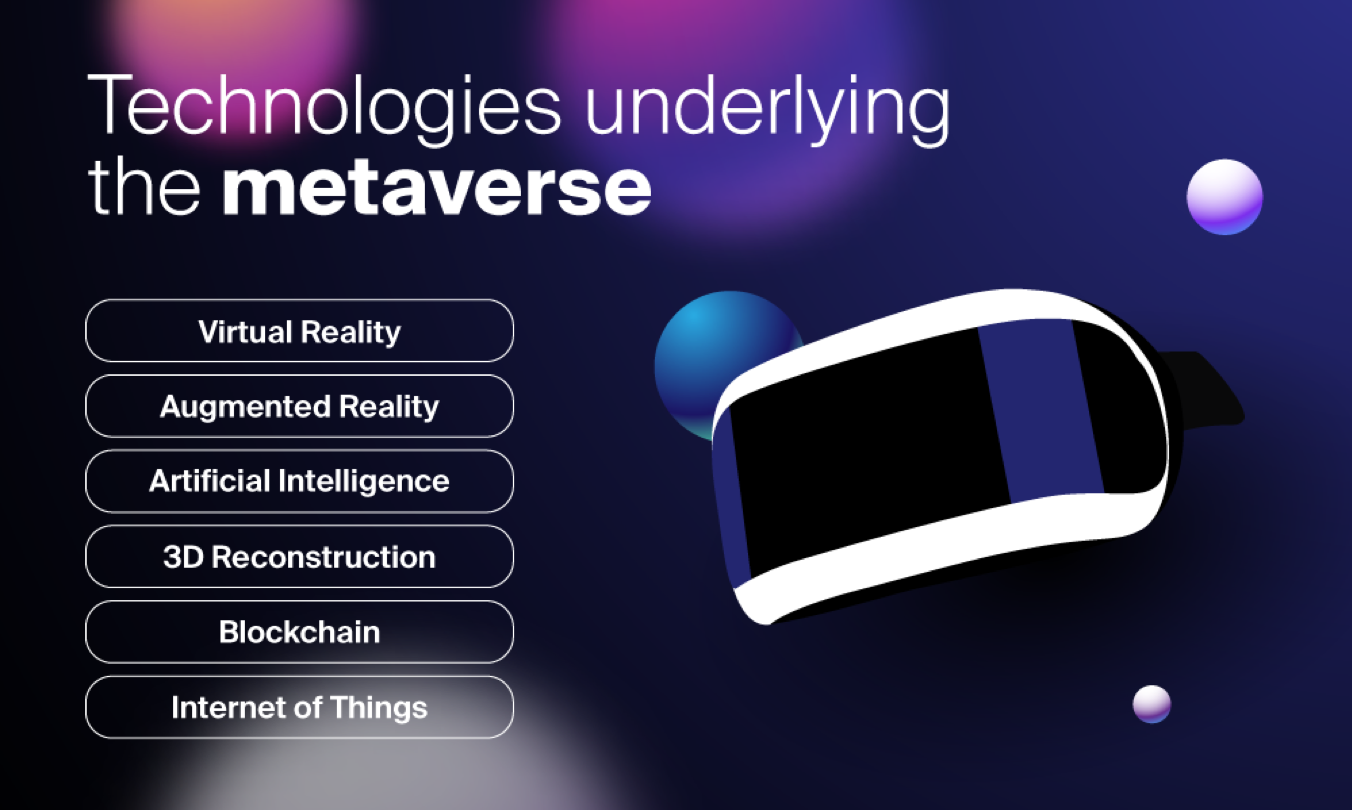 Technologies underlying the metaverse

Virtual Reality

Augmented Reality

Artificial Intelligence

3D Reconstruction

Blockchain

Internet of Things